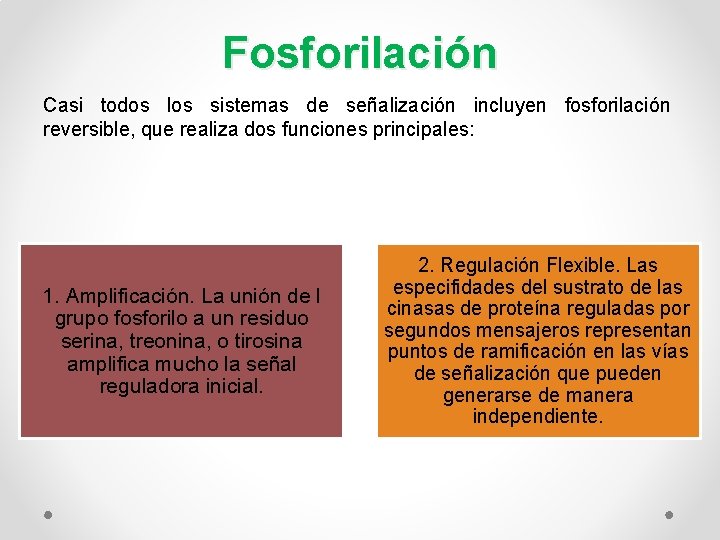 Fosforilación

Casi todos los sistemas de señalización incluyen fosforilación reversible, que realiza dos funciones principales:

1. Amplificación. La unión de l grupo fosforilo a un residuo serina, treonina, o tirosina amplifica mucho la señal reguladora inicial.

2. Regulación Flexible. Las especifidades del sustrato de las cinasas de proteína reguladas por segundos mensajeros representan puntos de ramificación en las vías de señalización que pueden generarse de manera independiente.